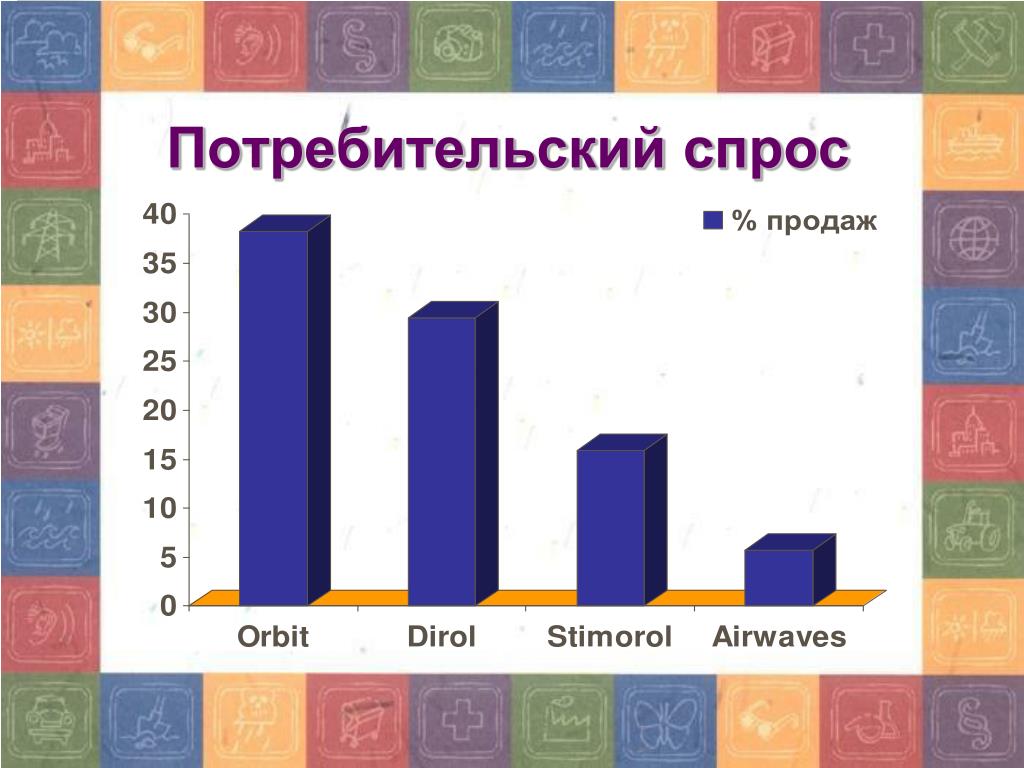 Потребительский спрос

% продаж

40
35
30
25
20
15
10
5
0

Orbit
Dirol
Stimorol
Airwaves